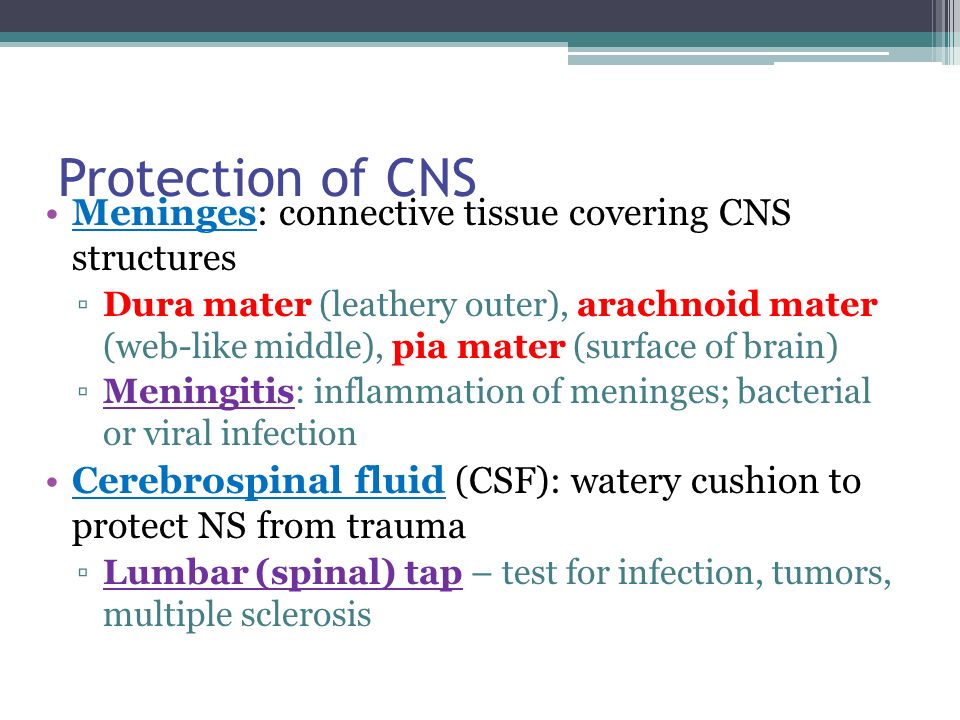 Protection of CNS

• Meninges: connective tissue covering CNS structures
  ▫ Dura mater (leathery outer), arachnoid mater (web-like middle), pia mater (surface of brain)
  ▫ Meningitis: inflammation of meninges; bacterial or viral infection
• Cerebrospinal fluid (CSF): watery cushion to protect NS from trauma
  ▫ Lumbar (spinal) tap – test for infection, tumors, multiple sclerosis